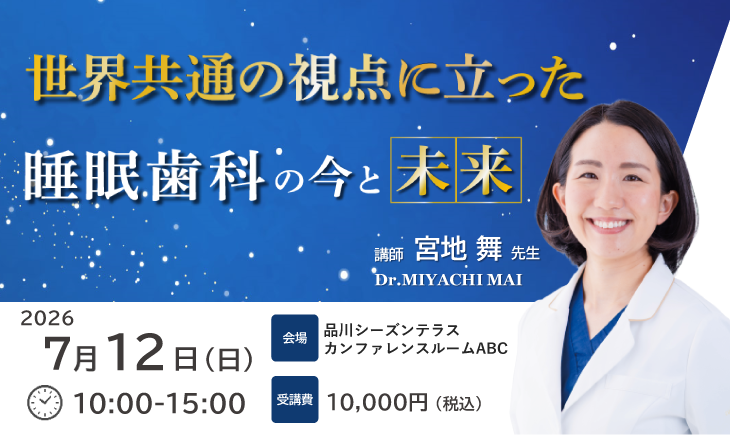 世界共通の視点に立った

睡眠歯科の今と未来

講師 宮地 舞 先生
Dr.MIYACHI MAI

2026
7月12日(日)
10:00-15:00

会場 品川シーズンテラス カンファレンスルームABC

受講費 10,000円(税込)